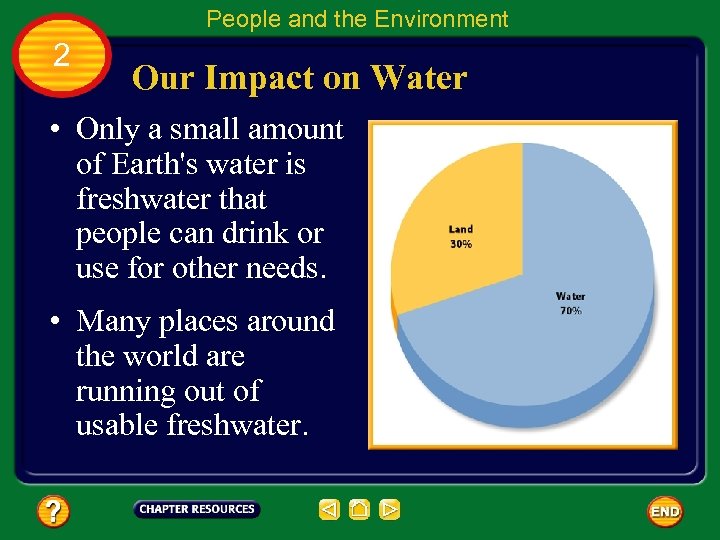 People and the Environment

2

Our Impact on Water

• Only a small amount of Earth's water is freshwater that people can drink or use for other needs.

• Many places around the world are running out of usable freshwater.

Land
30%

Water
70%

?

CHAPTER RESOURCES

END